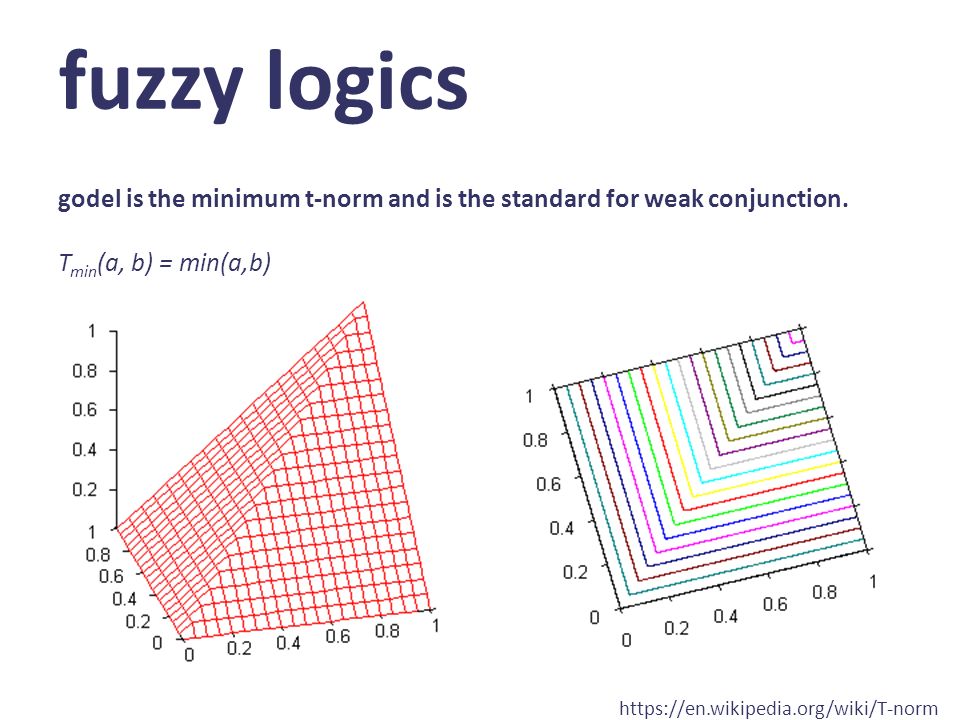 fuzzy logics

godel is the minimum t-norm and is the standard for weak conjunction.

$T_{min}(a, b) = min(a,b)$

1
0.8
0.6
0.4
0.2
1
0.8
0.6
0.4
0.2
0
0
0.2
0.4
0.6
0.8
1

1
0.8
0.6
0.4
0.2
0
0
0.2
0.4
0.6
0.8
1

https://en.wikipedia.org/wiki/T-norm